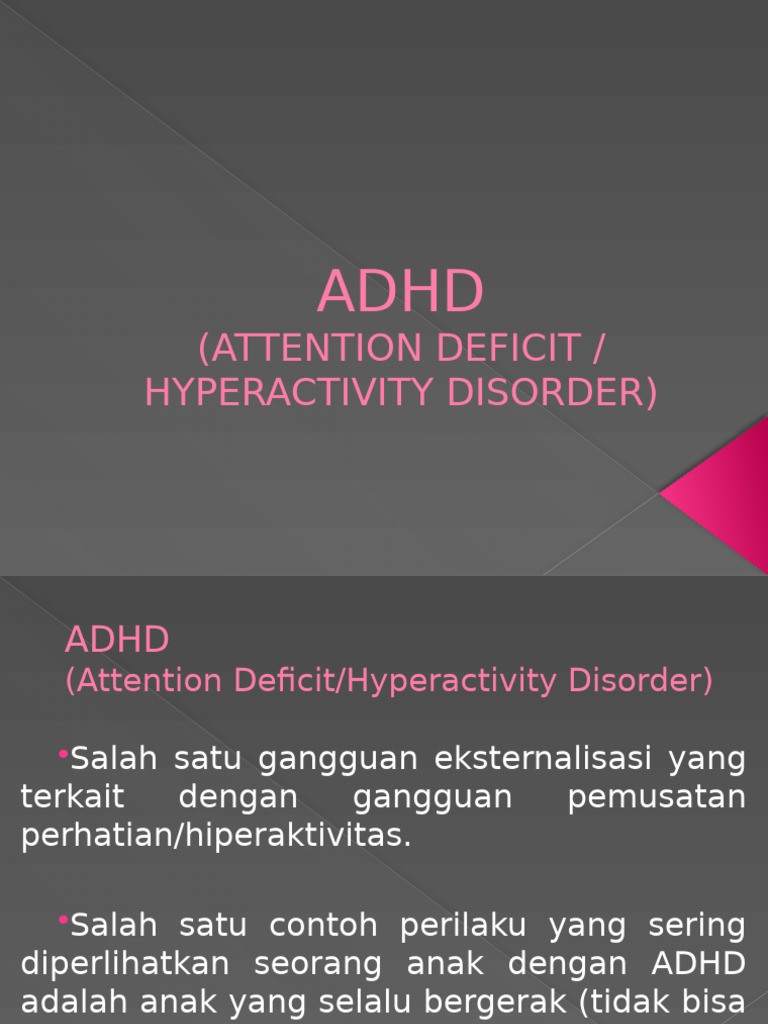 ADHD
(ATTENTION DEFICIT / HYPERACTIVITY DISORDER)

ADHD
(Attention Deficit/Hyperactivity Disorder)

•Salah satu gangguan eksternalisasi yang terkait dengan gangguan pemusatan perhatian/hiperaktivitas.

•Salah satu contoh perilaku yang sering diperlihatkan seorang anak dengan ADHD adalah anak yang selalu bergerak (tidak bisa